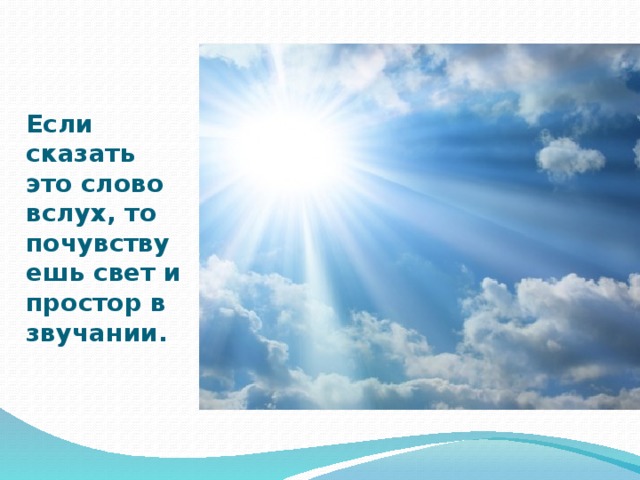 Если сказать это слово вслух, то почувствуешь свет и простор в звучании.